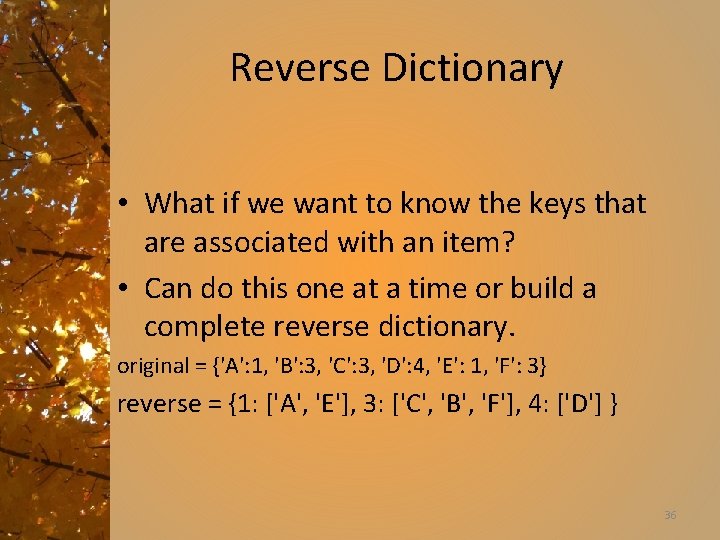 Reverse Dictionary

• What if we want to know the keys that are associated with an item?

• Can do this one at a time or build a complete reverse dictionary.

original = {'A':1, 'B':3, 'C':3, 'D':4, 'E': 1, 'F': 3}

reverse = {1: ['A', 'E'], 3: ['C', 'B', 'F'], 4: ['D'] }

36